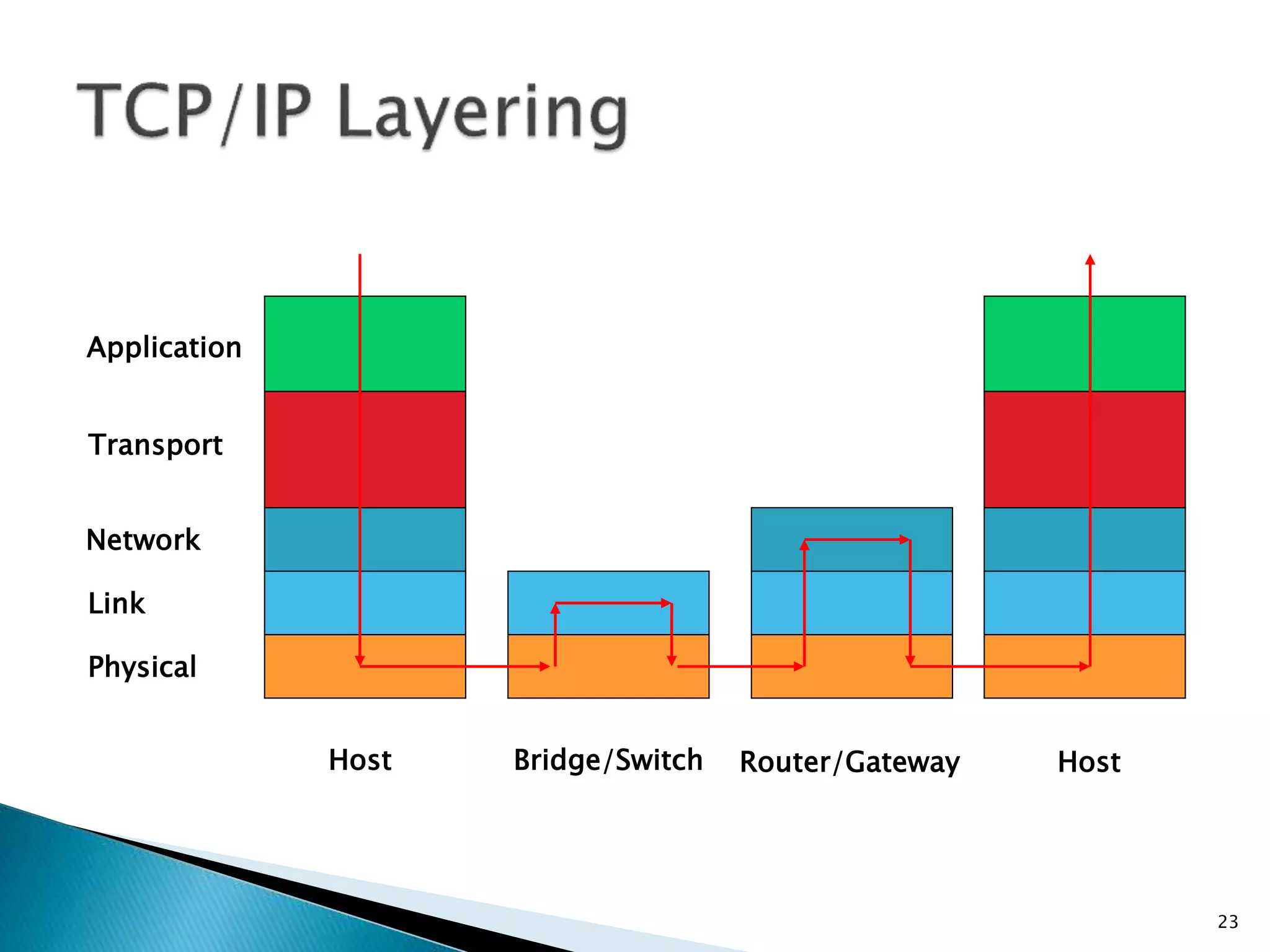 TCP/IP Layering

Application

Transport

Network

Link

Physical

Host

Bridge/Switch

Router/Gateway

Host

23